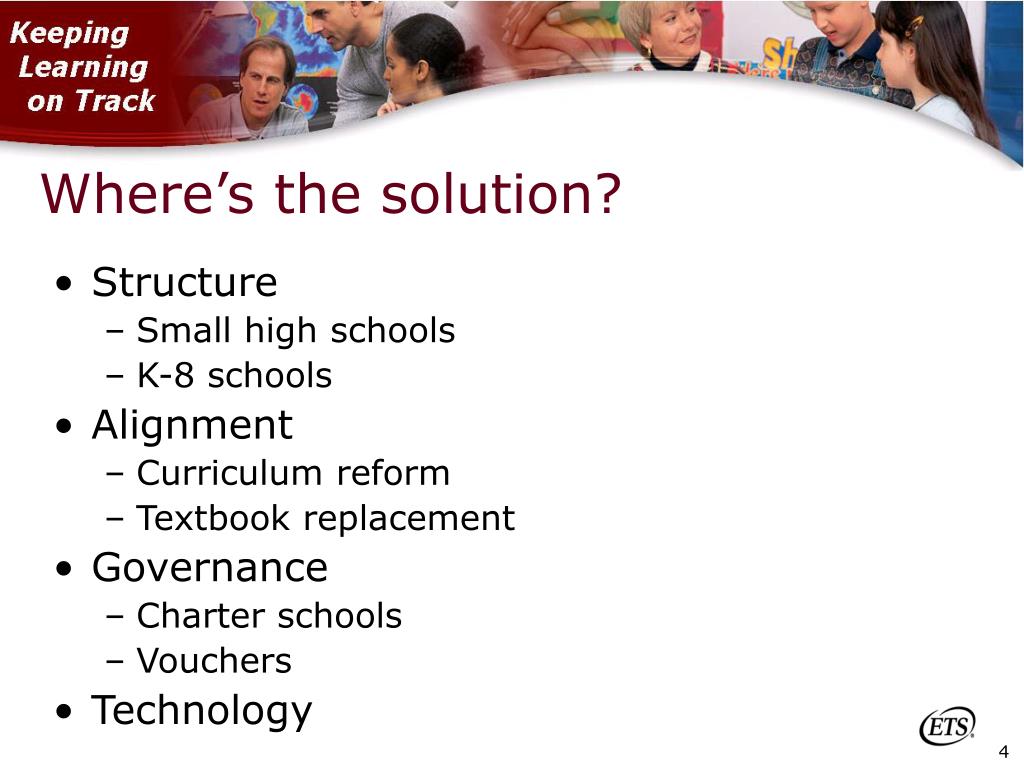 Keeping Learning on Track

Where’s the solution?

• Structure
  – Small high schools
  – K-8 schools
• Alignment
  – Curriculum reform
  – Textbook replacement
• Governance
  – Charter schools
  – Vouchers
• Technology

ETS

4